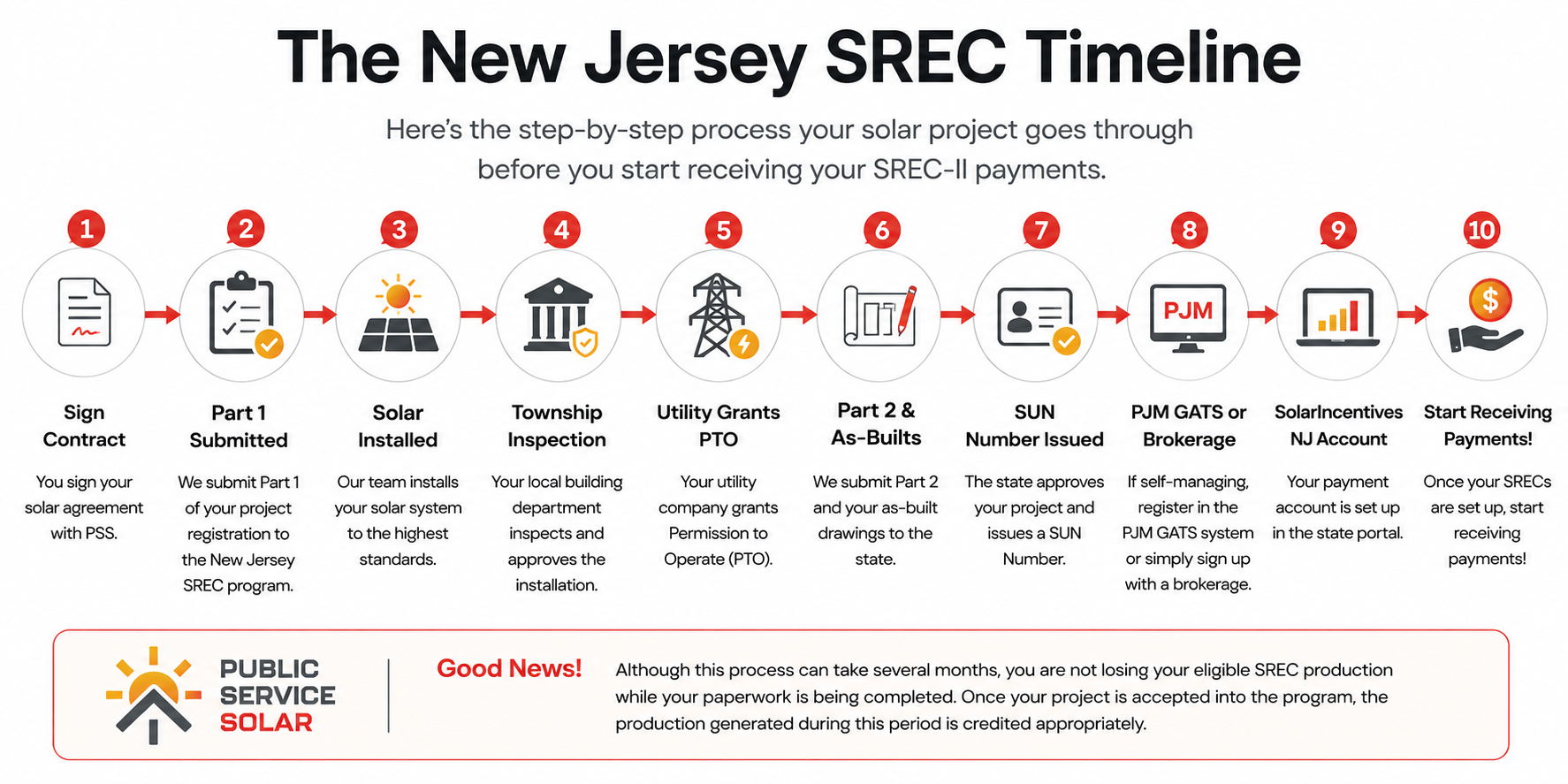 The New Jersey SREC Timeline

Here's the step-by-step process your solar project goes through before you start receiving your SREC-II payments.

1

Sign Contract

You sign your solar agreement with PSS.

2

Part 1 Submitted

We submit Part 1 of your project registration to the New Jersey SREC program.

3

Solar Installed

Our team installs your solar system to the highest standards.

4

Township Inspection

Your local building department inspects and approves the installation.

5

Utility Grants PTO

Your utility company grants Permission to Operate (PTO).

6

Part 2 & As-Builts

We submit Part 2 and your as-built drawings to the state.

7

SUN Number Issued

The state approves your project and issues a SUN Number.

8

PJM

PJM GATS or Brokerage

If self-managing, register in the PJM GATS system or simply sign up with a brokerage.

9

SolarIncentives NJ Account

Your payment account is set up in the state portal.

10

$

Start Receiving Payments!

Once your SRECs are set up, start receiving payments!

PUBLIC SERVICE SOLAR

Good News!

Although this process can take several months, you are not losing your eligible SREC production while your paperwork is being completed. Once your project is accepted into the program, the production generated during this period is credited appropriately.